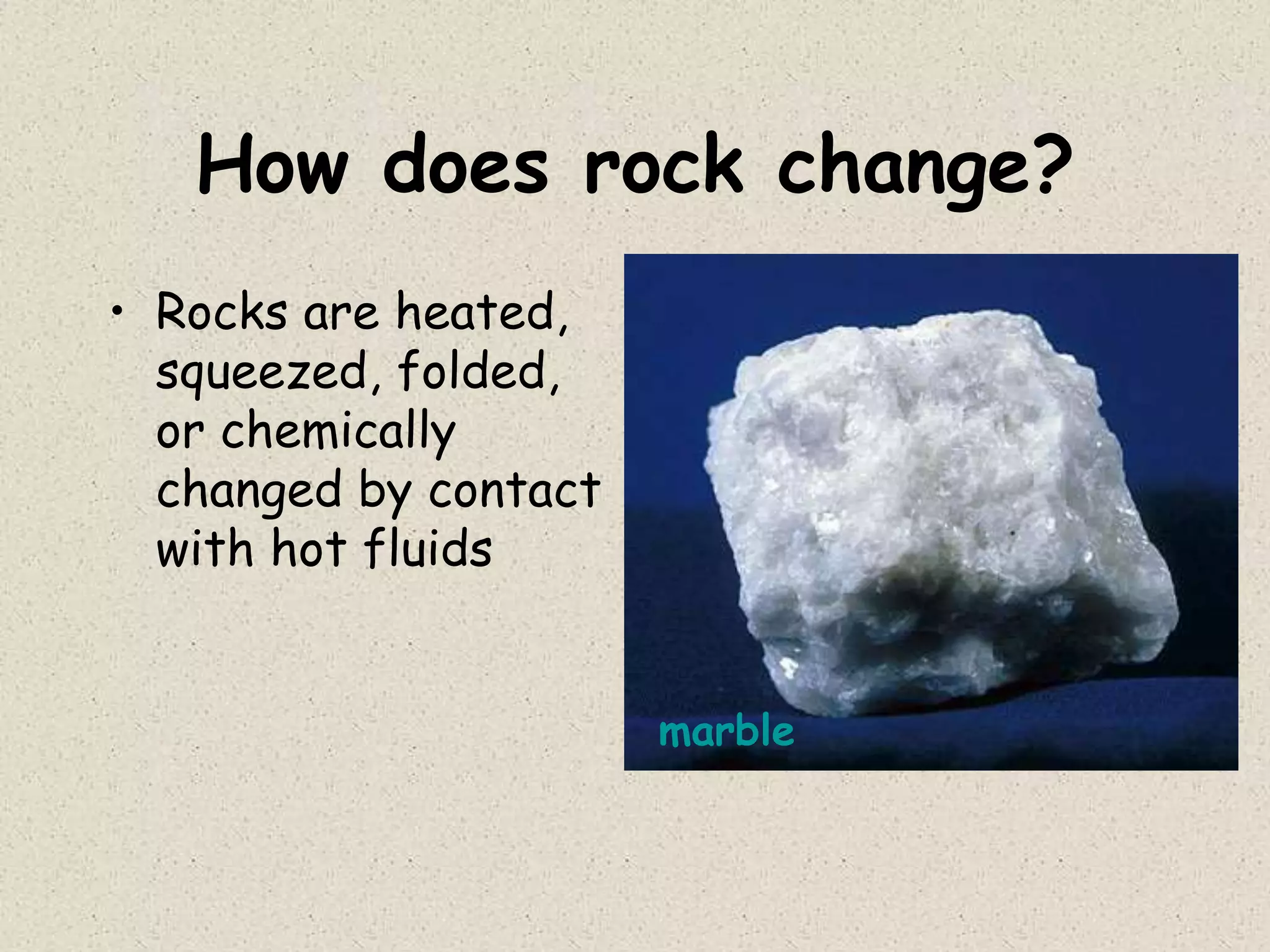 How does rock change?

• Rocks are heated, squeezed, folded, or chemically changed by contact with hot fluids

marble